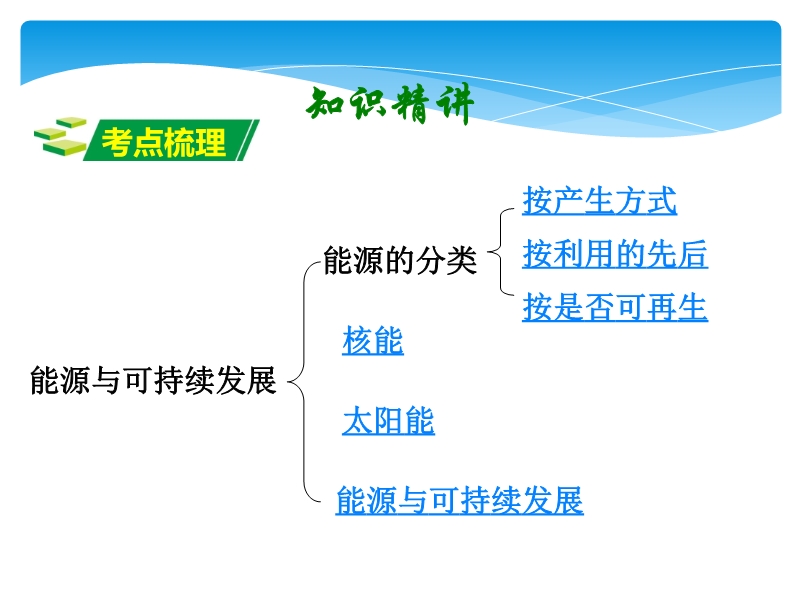 知识精讲

考点梳理

能源与可持续发展

能源的分类

按产生方式

按利用的先后

按是否可再生

核能

太阳能

能源与可持续发展